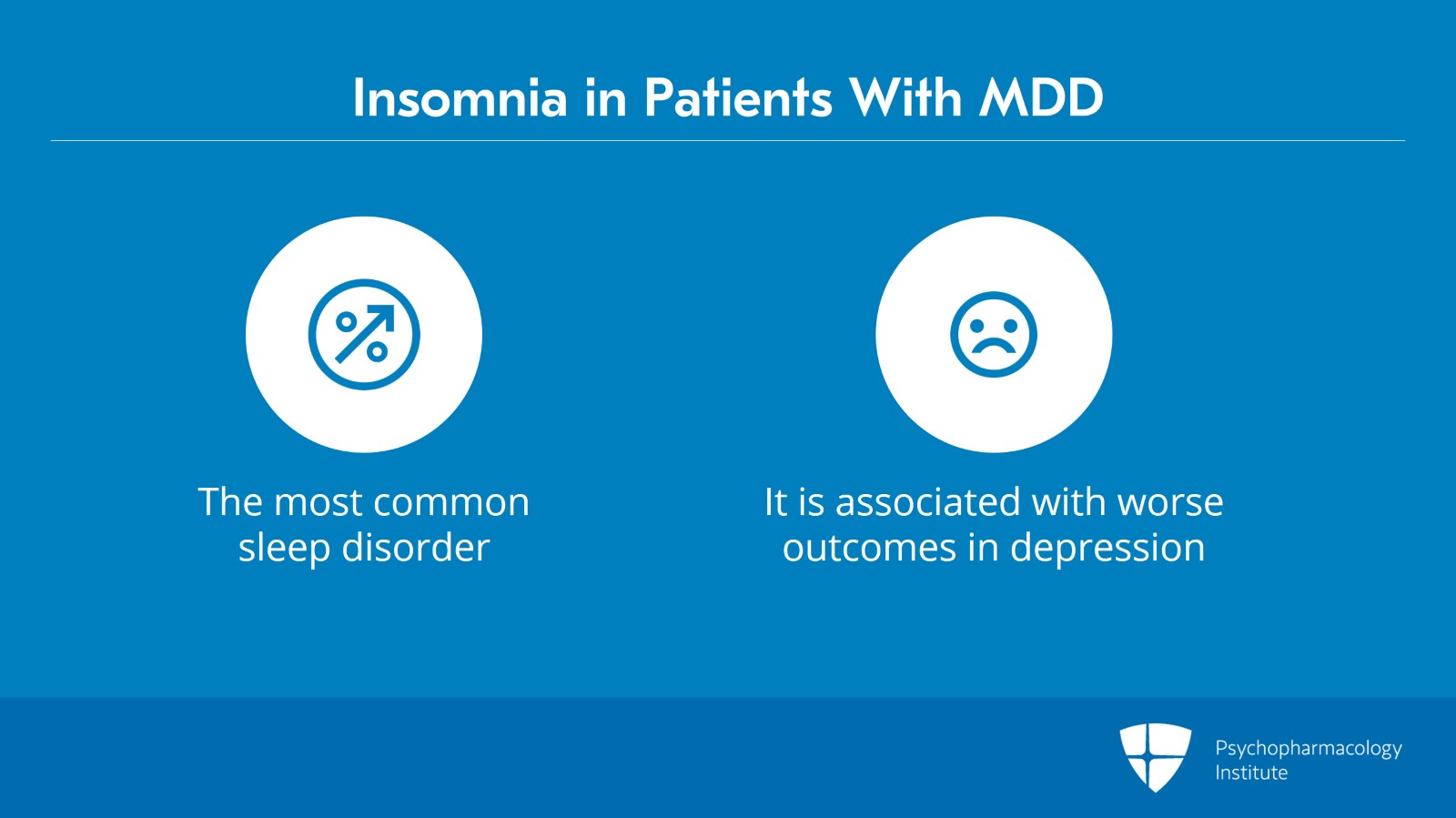 Insomnia in Patients With MDD

The most common sleep disorder

It is associated with worse outcomes in depression

Psychopharmacology Institute